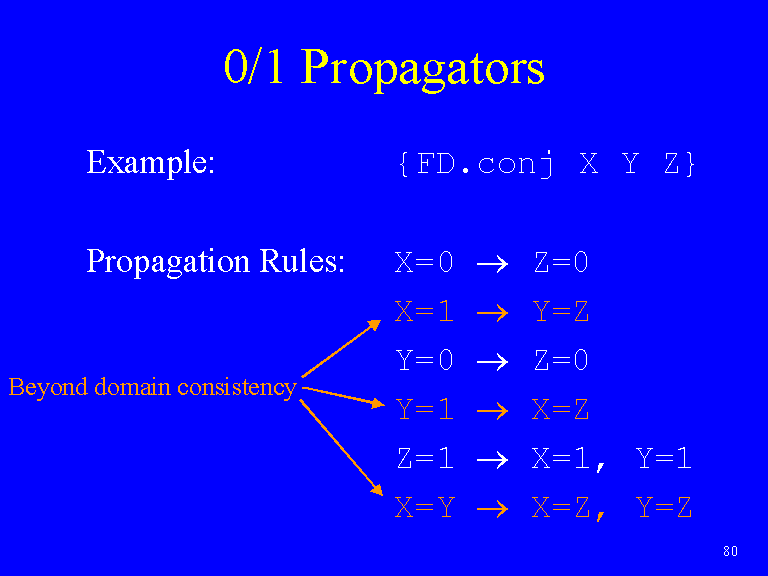 0/1 Propagators

Example: {FD.conj X Y Z}

Propagation Rules:
X=0 → Z=0
X=1 → Y=Z
Y=0 → Z=0
Y=1 → X=Z
Z=1 → X=1, Y=1
X=Y → X=Z, Y=Z

Beyond domain consistency

80